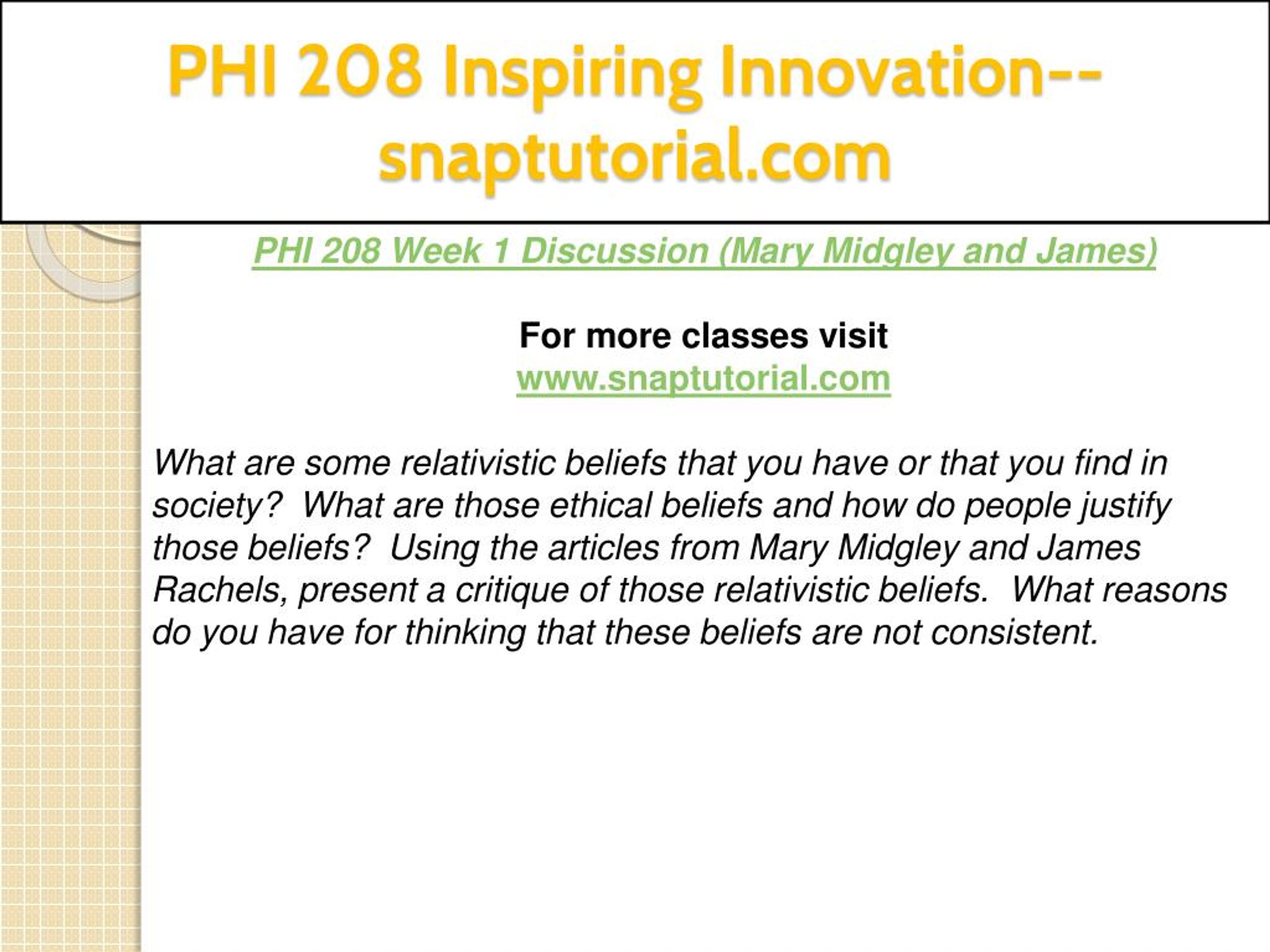 PHI 208 Inspiring Innovation--snaptutorial.com

PHI 208 Week 1 Discussion (Mary Midgley and James)

For more classes visit
www.snaptutorial.com

What are some relativistic beliefs that you have or that you find in society? What are those ethical beliefs and how do people justify those beliefs? Using the articles from Mary Midgley and James Rachels, present a critique of those relativistic beliefs. What reasons do you have for thinking that these beliefs are not consistent.